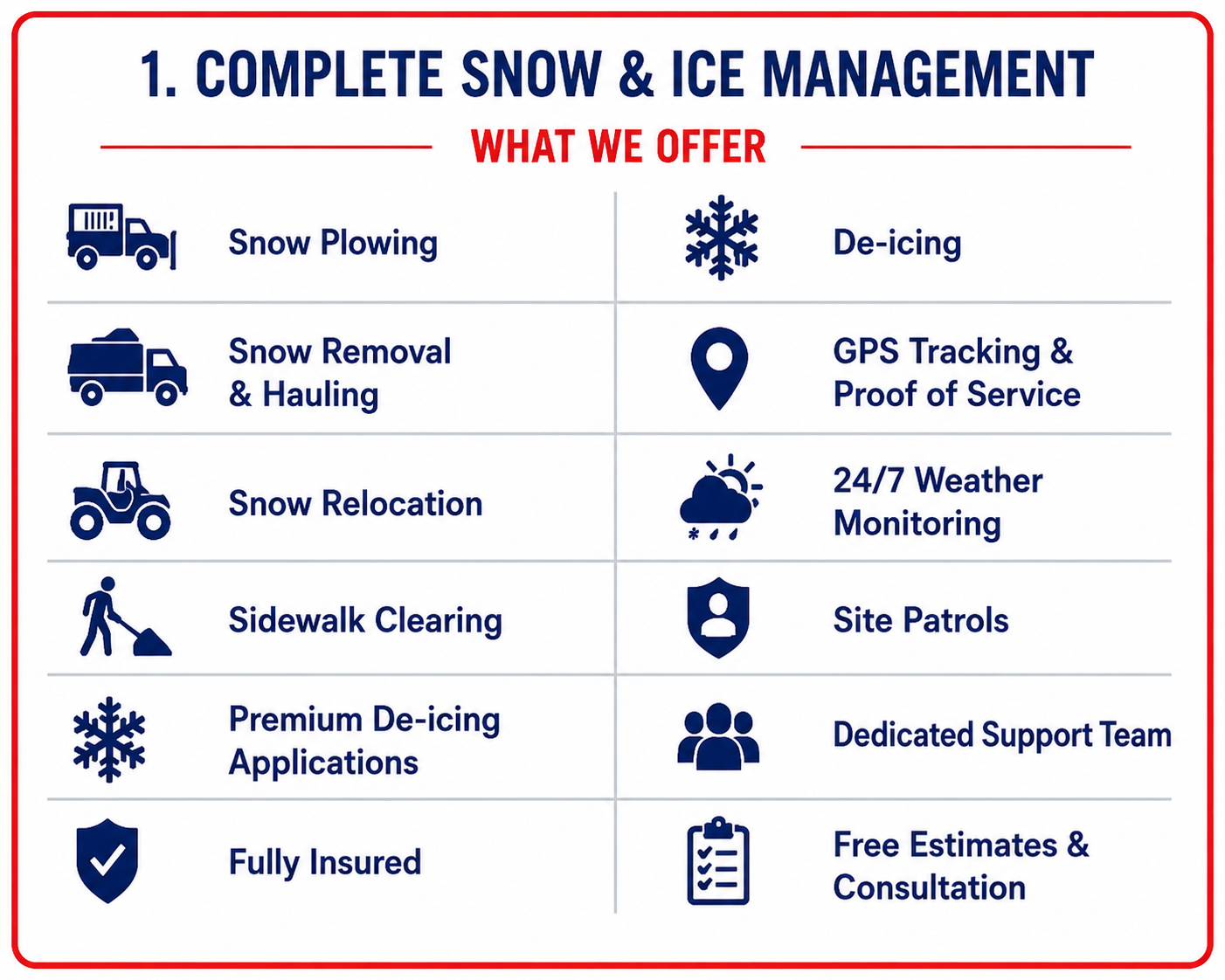 1. COMPLETE SNOW & ICE MANAGEMENT

WHAT WE OFFER

Snow Plowing

Snow Removal & Hauling

Snow Relocation

Sidewalk Clearing

Premium De-icing Applications

Fully Insured

De-icing

GPS Tracking & Proof of Service

24/7 Weather Monitoring

Site Patrols

Dedicated Support Team

Free Estimates & Consultation